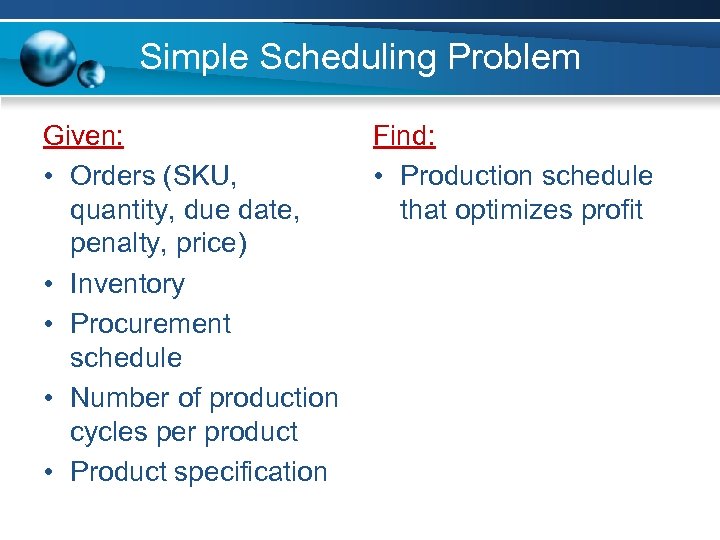 Simple Scheduling Problem

Given:
• Orders (SKU, quantity, due date, penalty, price)
• Inventory
• Procurement schedule
• Number of production cycles per product
• Product specification

Find:
• Production schedule that optimizes profit